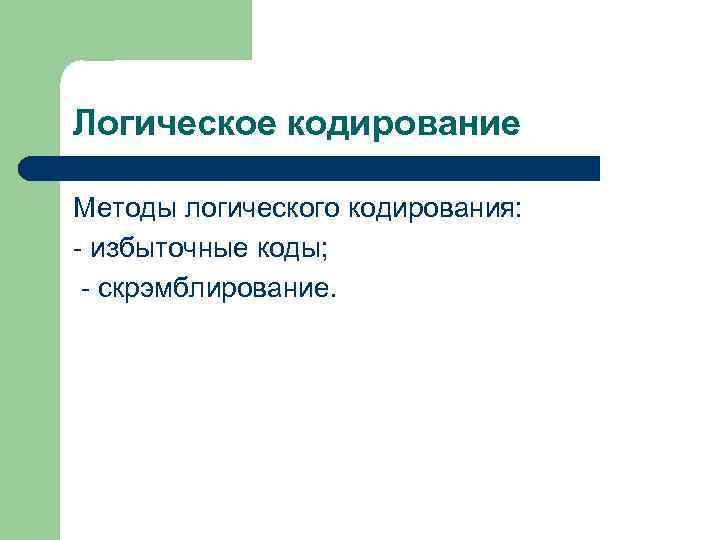 Логическое кодирование

Методы логического кодирования:
- избыточные коды;
- скрэмблирование.